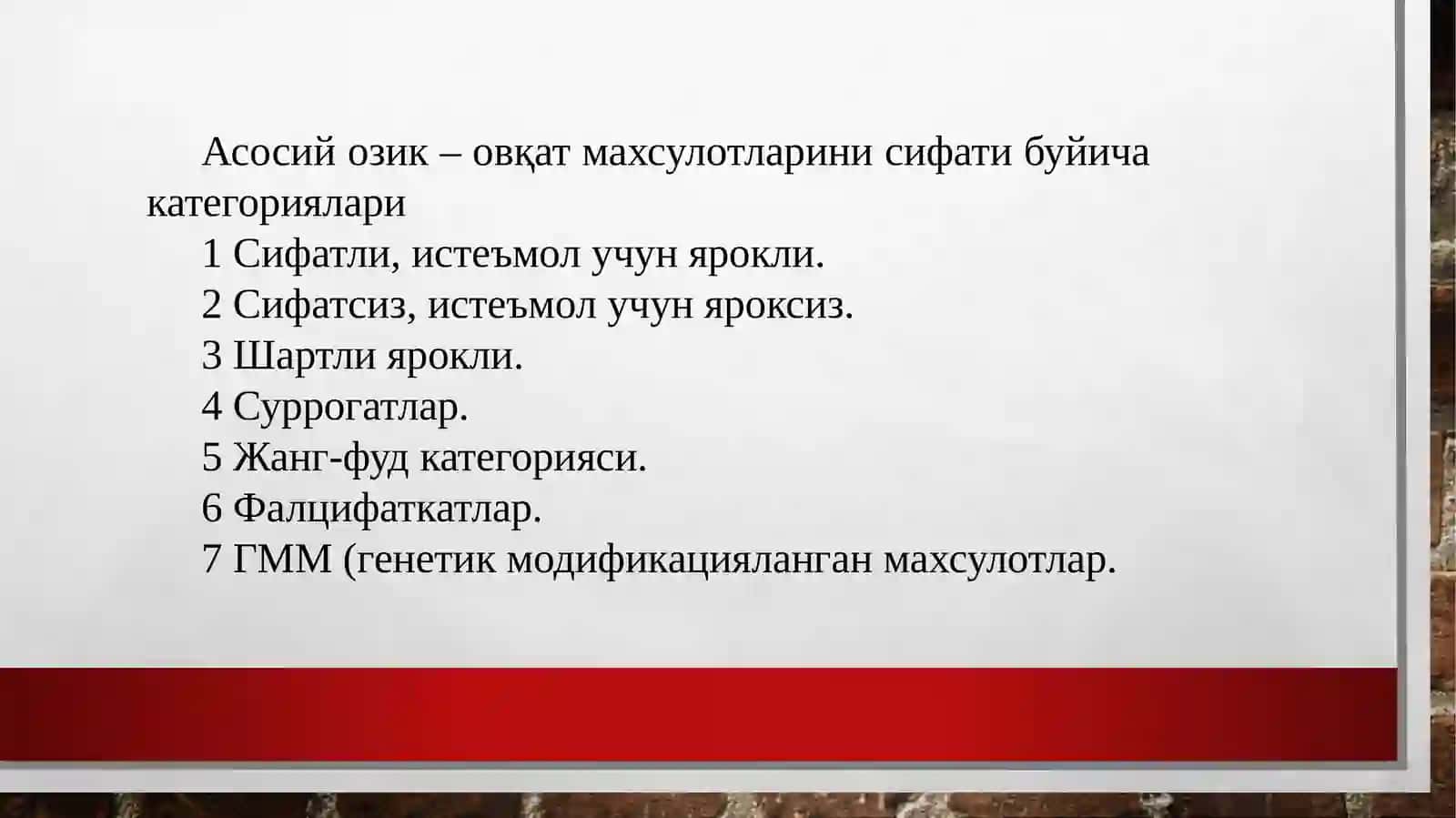 Асосий озик – овқат махсулотларини сифати буйича категориялари

1 Сифатли, истеъмол учун ярокли.

2 Сифатсиз, истеъмол учун яроксиз.

3 Шартли ярокли.

4 Суррогатлар.

5 Жанг-фуд категорияси.

6 Фалцифаткатлар.

7 ГММ (генетик модификацияланган махсулотлар.